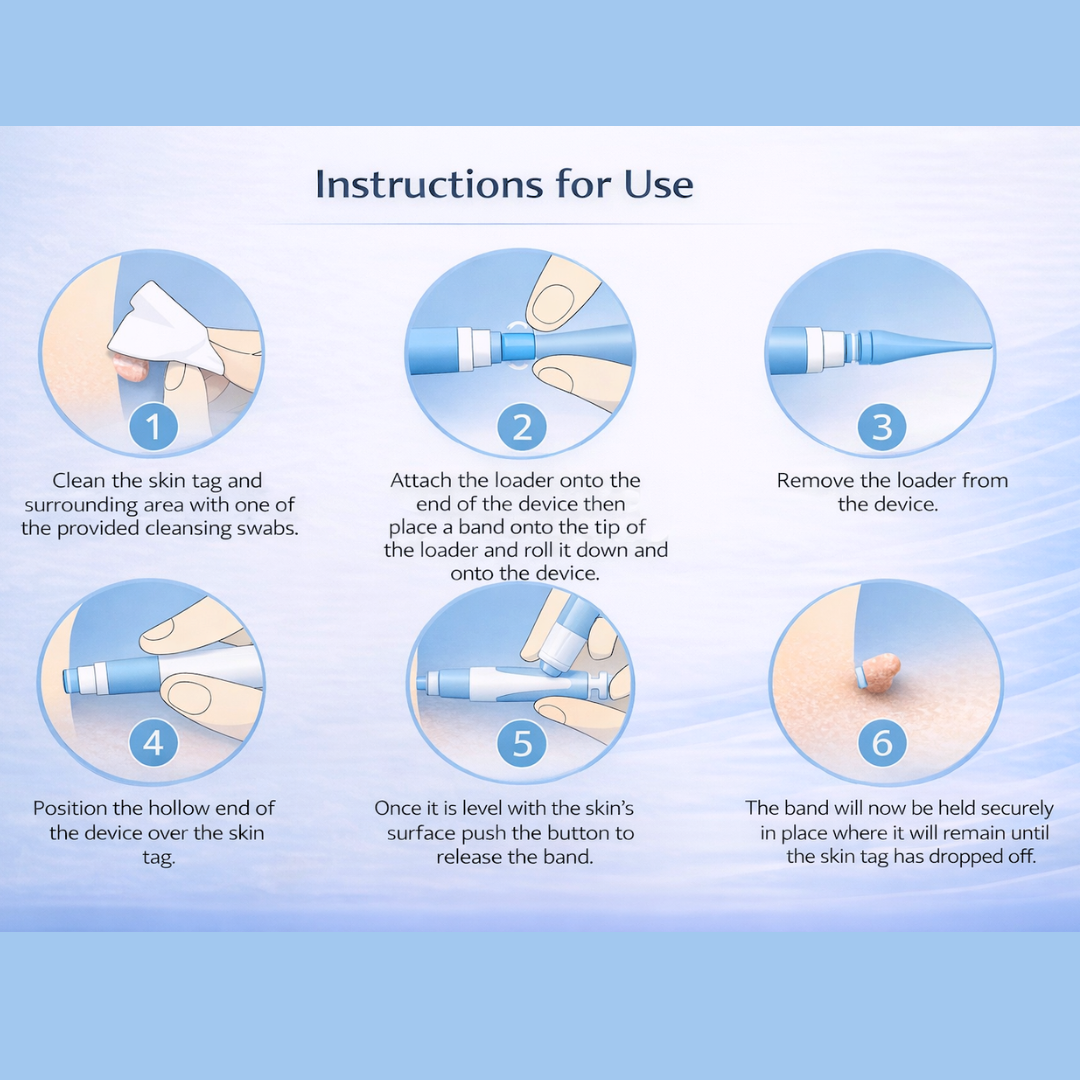 Instructions for Use

1
Clean the skin tag and surrounding area with one of the provided cleansing swabs.

2
Attach the loader onto the end of the device then place a band onto the tip of the loader and roll it down and onto the device.

3
Remove the loader from the device.

4
Position the hollow end of the device over the skin tag.

5
Once it is level with the skin's surface push the button to release the band.

6
The band will now be held securely in place where it will remain until the skin tag has dropped off.